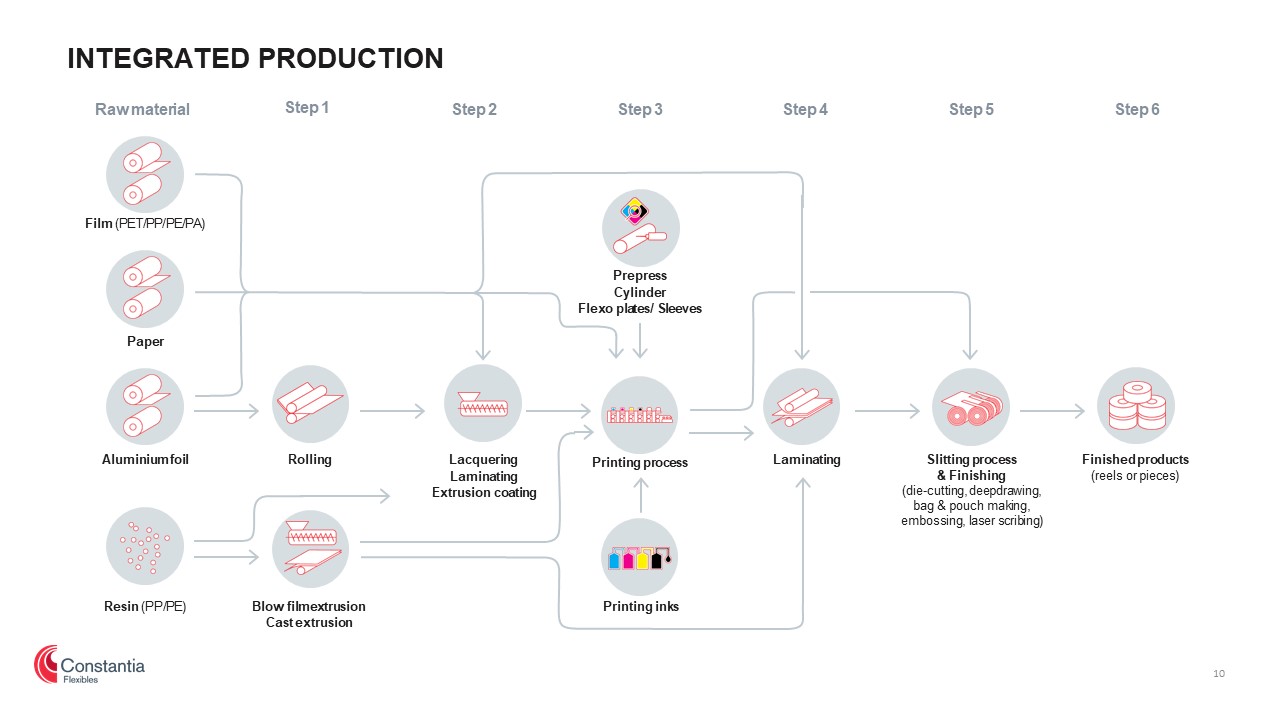 INTEGRATED PRODUCTION

Raw material

Step 1

Step 2

Step 3

Step 4

Step 5

Step 6

Film (PET/PP/PE/PA)

Paper

Aluminium foil

Resin (PP/PE)

Rolling

Blow film extrusion
Cast extrusion

Lacquering
Laminating
Extrusion coating

Prepress
Cylinder
Flexo plates/ Sleeves

Printing process

Printing inks

Laminating

Slitting process
& Finishing
(die-cutting, deepdrawing, bag & pouch making, embossing, laser scribing)

Finished products
(reels or pieces)

Constantia
Flexibles

10